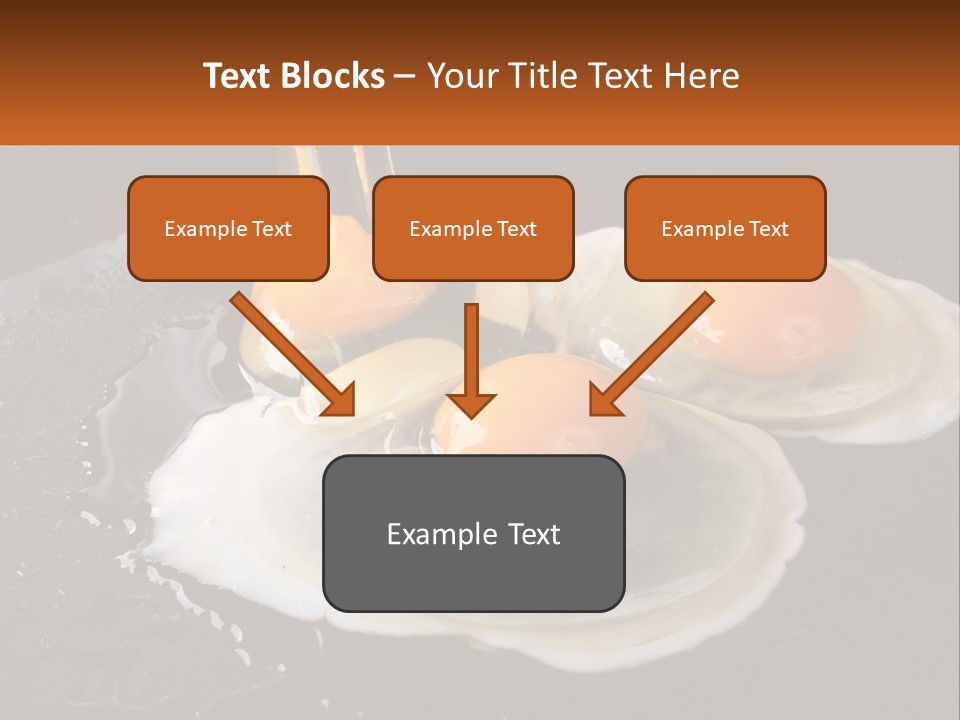 Text Blocks – Your Title Text Here

Example Text

Example Text

Example Text

Example Text